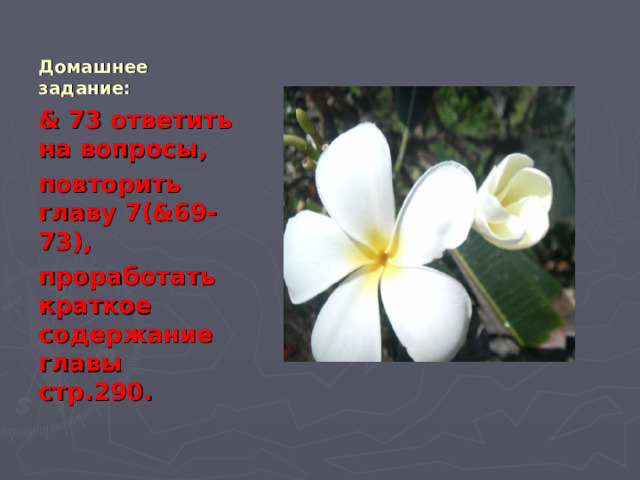 Домашнее задание:

& 73 ответить на вопросы,

повторить главу 7(&69-73),

проработать краткое содержание главы стр.290.